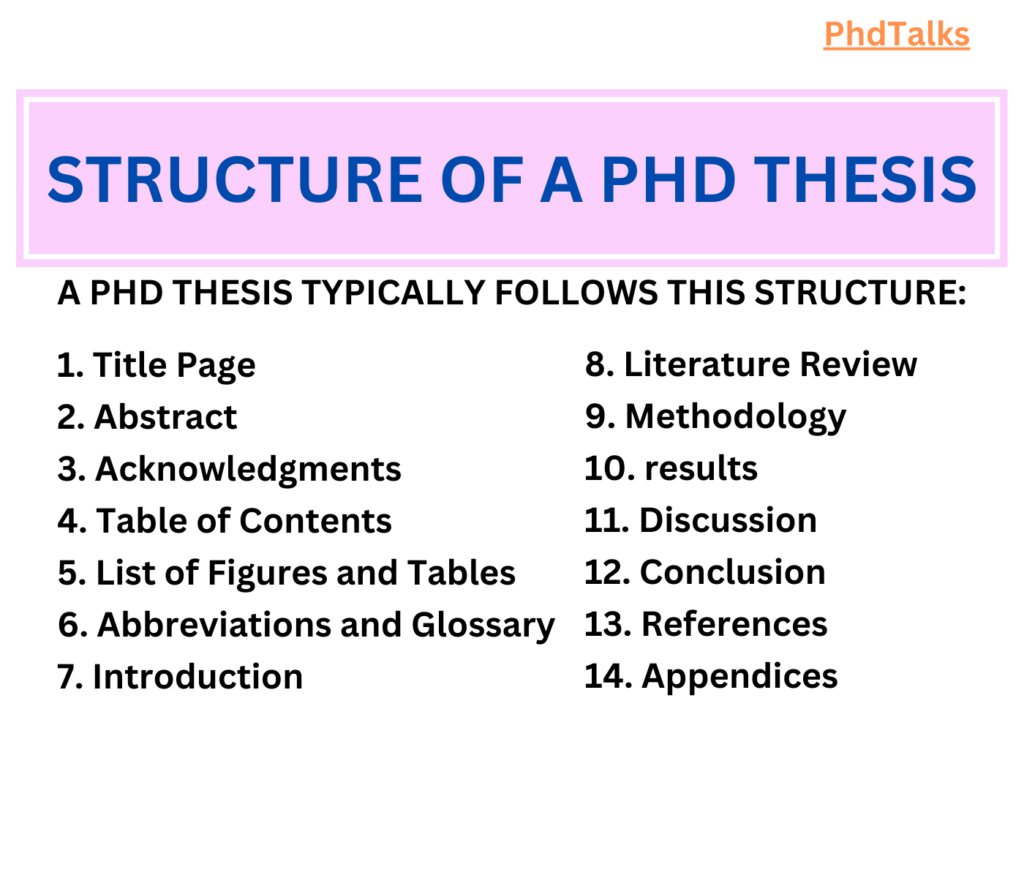 PhdTalks

STRUCTURE OF A PHD THESIS

A PHD THESIS TYPICALLY FOLLOWS THIS STRUCTURE:

1. Title Page
2. Abstract
3. Acknowledgments
4. Table of Contents
5. List of Figures and Tables
6. Abbreviations and Glossary
7. Introduction

8. Literature Review
9. Methodology
10. results
11. Discussion
12. Conclusion
13. References
14. Appendices